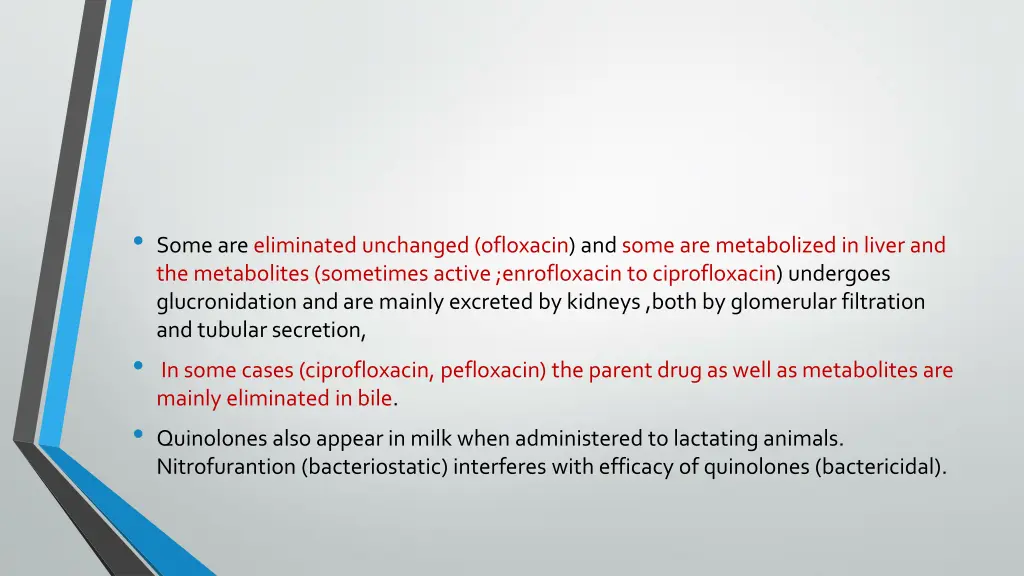 • Some are eliminated unchanged (ofloxacin) and some are metabolized in liver and the metabolites (sometimes active ;enrofloxacin to ciprofloxacin) undergoes glucronidation and are mainly excreted by kidneys ,both by glomerular filtration and tubular secretion,

• In some cases (ciprofloxacin, pefloxacin) the parent drug as well as metabolites are mainly eliminated in bile.

• Quinolones also appear in milk when administered to lactating animals. Nitrofurantion (bacteriostatic) interferes with efficacy of quinolones (bactericidal).